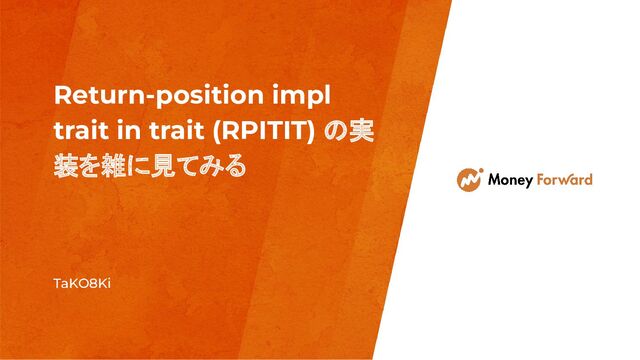 Return-position impl trait in trait (RPITIT) の実装を雑に見てみる

TaKO8Ki

Money Forward